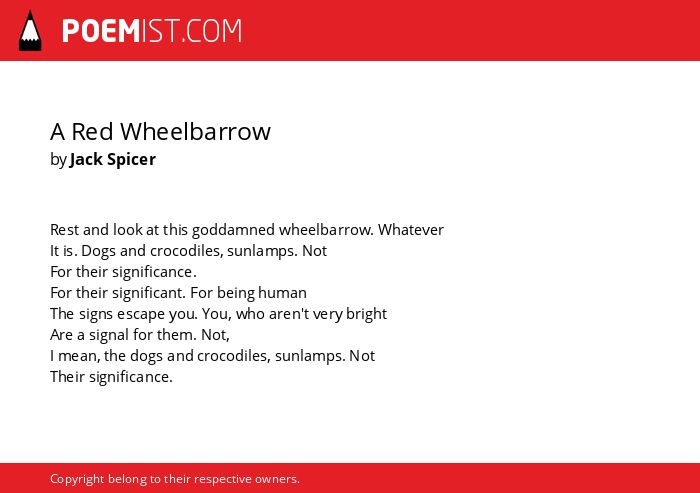 POEMIST.COM

A Red Wheelbarrow
by Jack Spicer

Rest and look at this goddamned wheelbarrow. Whatever
It is. Dogs and crocodiles, sunlamps. Not
For their significance.
For their significant. For being human
The signs escape you. You, who aren't very bright
Are a signal for them. Not,
I mean, the dogs and crocodiles, sunlamps. Not
Their significance.

Copyright belong to their respective owners.